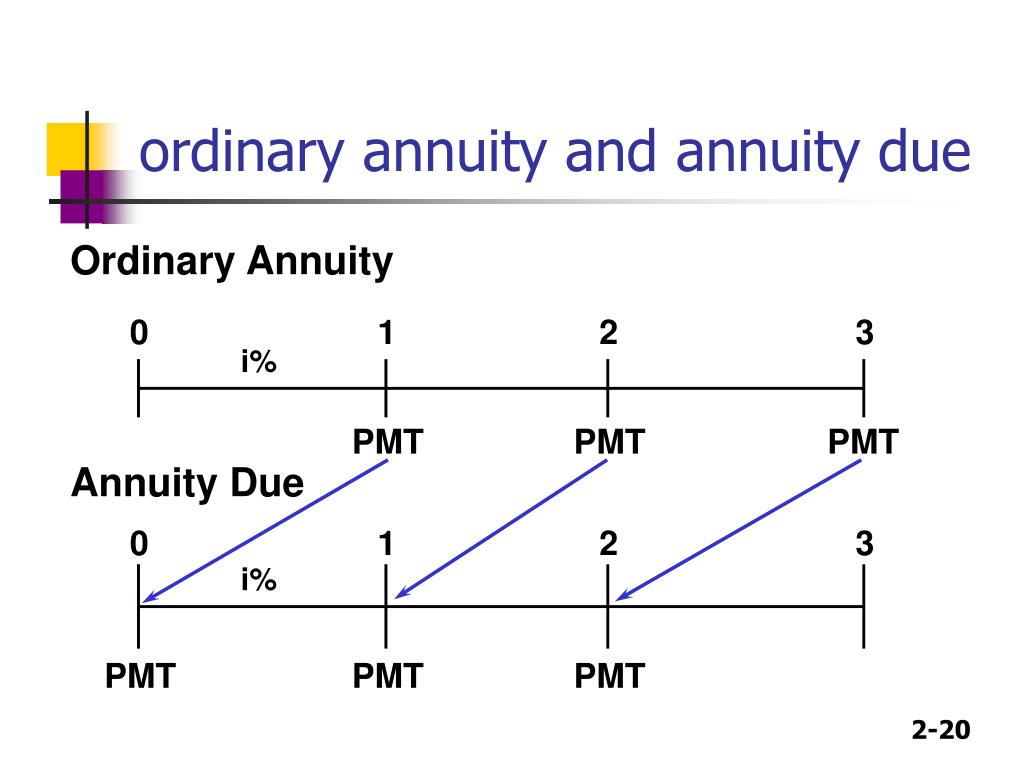 ordinary annuity and annuity due

Ordinary Annuity

0 1 2 3

i%

PMT PMT PMT

Annuity Due

0 1 2 3

i%

PMT PMT PMT

2-20